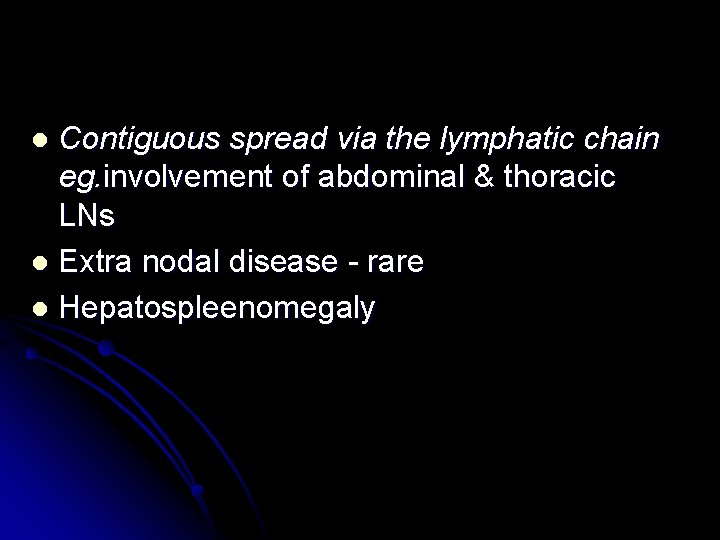 - Contiguous spread via the lymphatic chain eg.involvement of abdominal & thoracic LNs
- Extra nodal disease - rare
- Hepatospleenomegaly